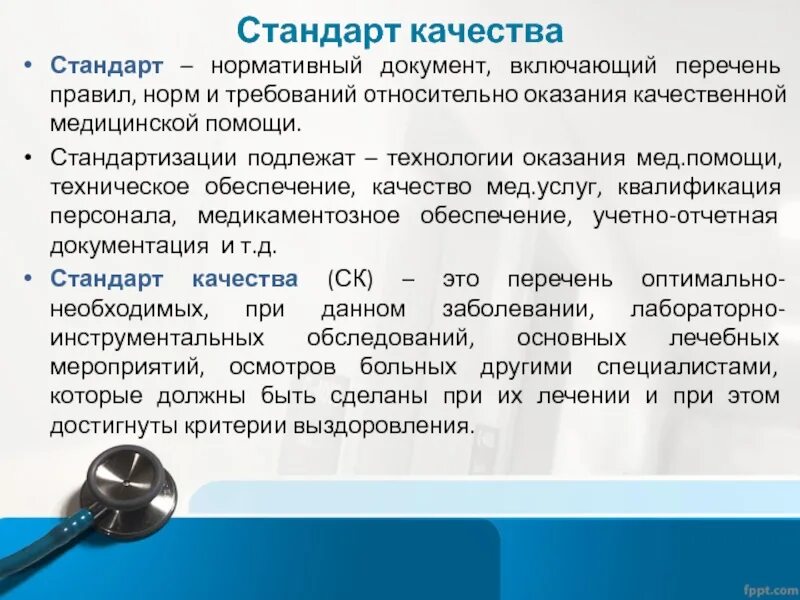 Стандарт качества

• Стандарт – нормативный документ, включающий перечень правил, норм и требований относительно оказания качественной медицинской помощи.

• Стандартизации подлежат – технологии оказания мед.помощи, техническое обеспечение, качество мед.услуг, квалификация персонала, медикаментозное обеспечение, учетно-отчетная документация и т.д.

• Стандарт качества (СК) – это перечень оптимально-необходимых, при данном заболевании, лабораторно-инструментальных обследований, основных лечебных мероприятий, осмотров больных другими специалистами, которые должны быть сделаны при их лечении и при этом достигнуты критерии выздоровления.

fppt.com